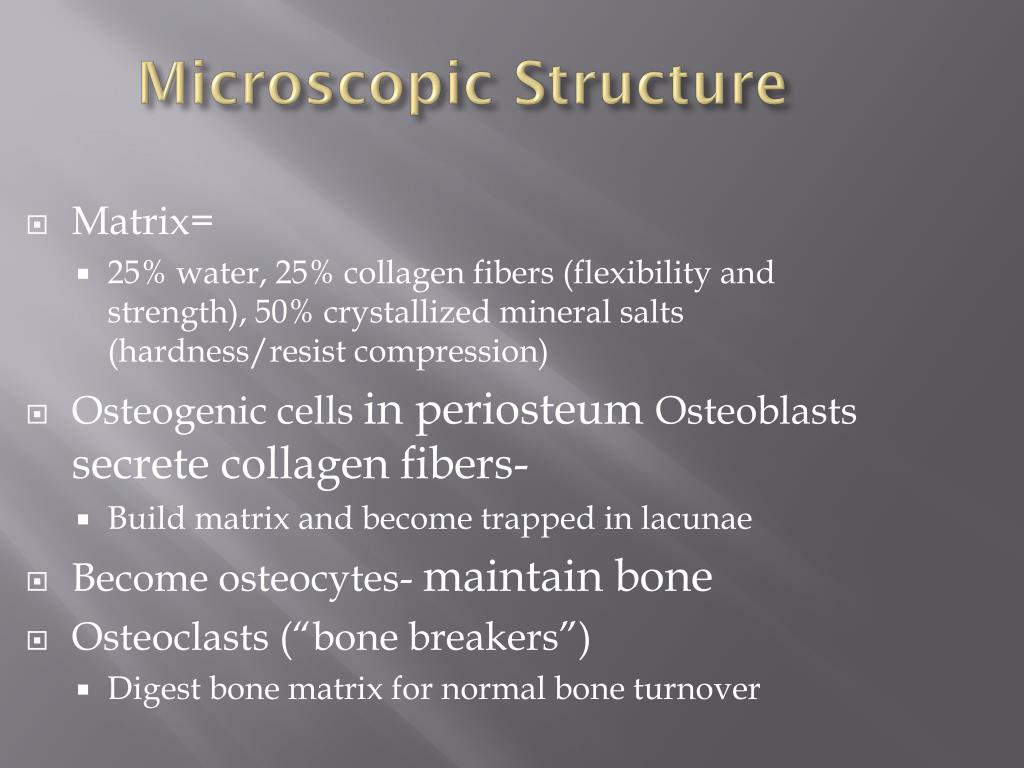 Microscopic Structure

Matrix=

25% water, 25% collagen fibers (flexibility and strength), 50% crystallized mineral salts (hardness/resist compression)

Osteogenic cells in periosteum Osteoblasts secrete collagen fibers-

Build matrix and become trapped in lacunae

Become osteocytes- maintain bone

Osteoclasts (“bone breakers”)

Digest bone matrix for normal bone turnover